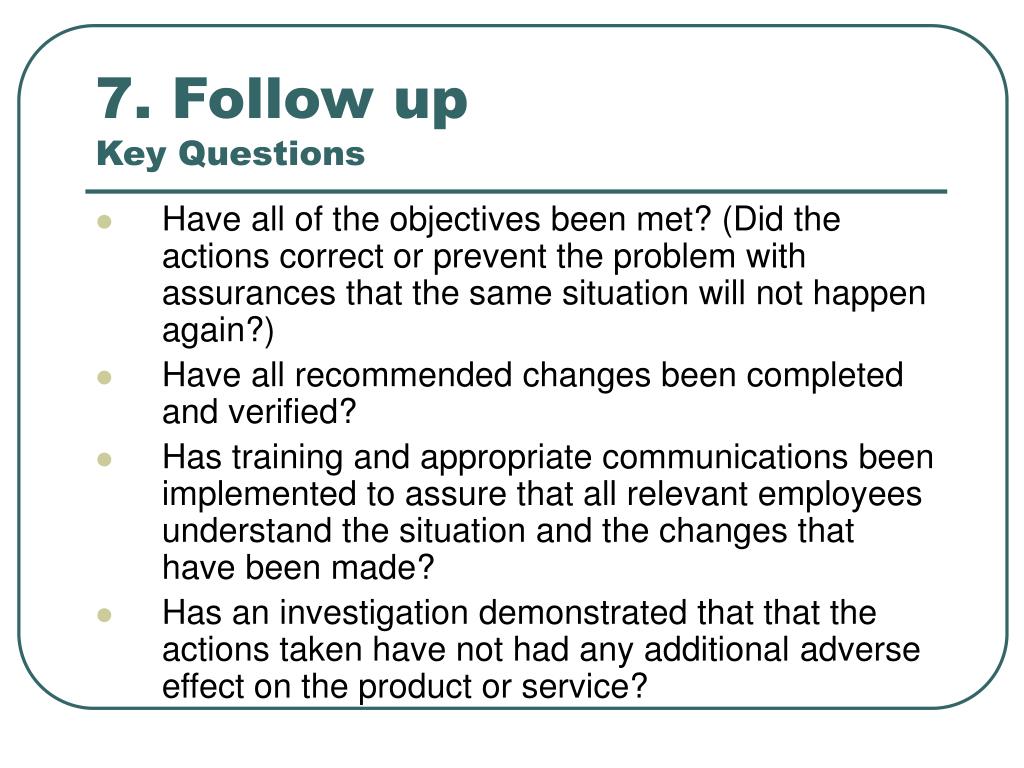 7. Follow up
Key Questions

- Have all of the objectives been met? (Did the actions correct or prevent the problem with assurances that the same situation will not happen again?)
- Have all recommended changes been completed and verified?
- Has training and appropriate communications been implemented to assure that all relevant employees understand the situation and the changes that have been made?
- Has an investigation demonstrated that that the actions taken have not had any additional adverse effect on the product or service?